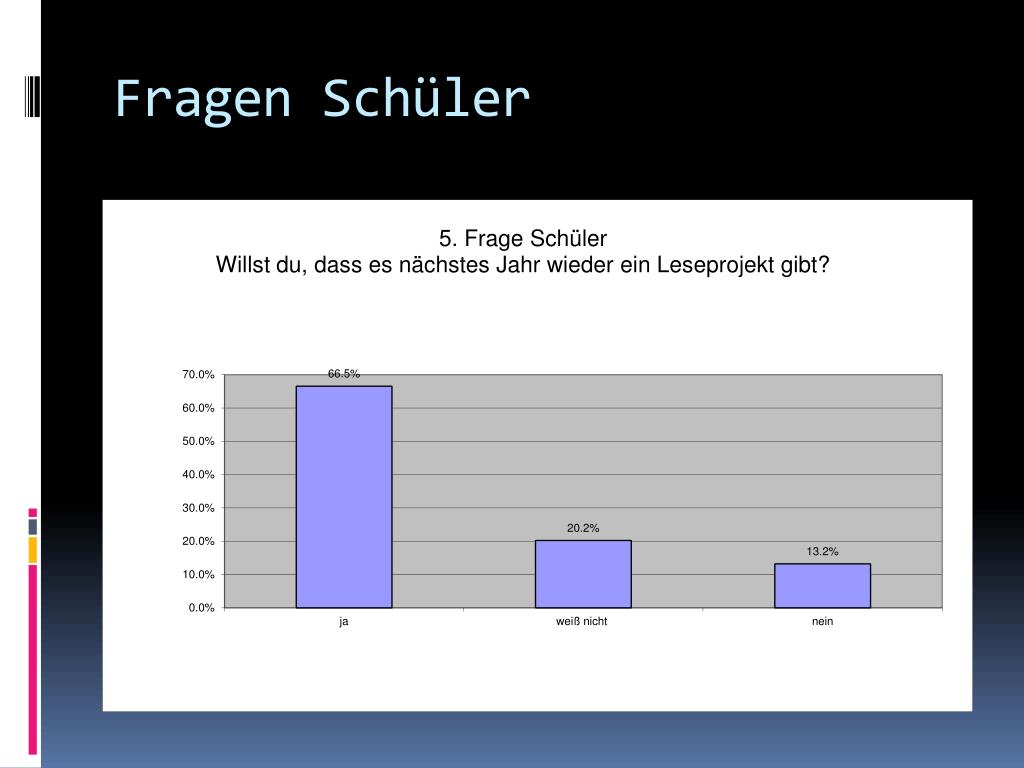 Fragen Schüler

5. Frage Schüler
Willst du, dass es nächstes Jahr wieder ein Leseprojekt gibt?

70.0%
60.0%
50.0%
40.0%
30.0%
20.0%
10.0%
0.0%

66.5%
20.2%
13.2%

ja
weiß nicht
nein